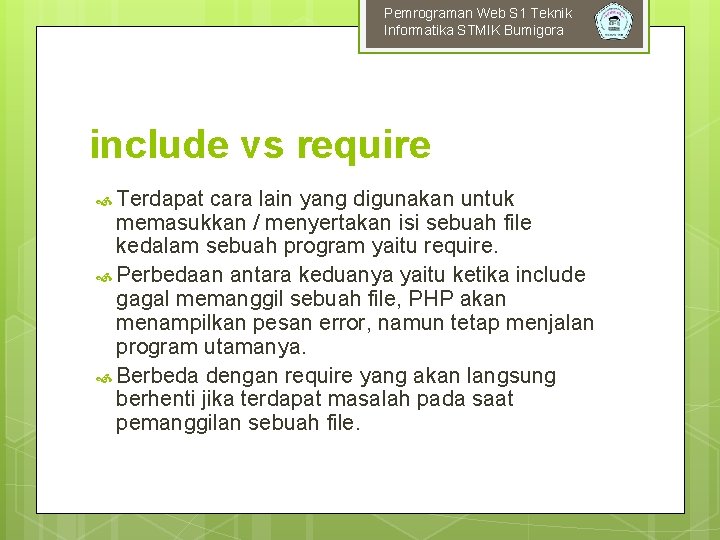 Pemrograman Web S1 Teknik Informatika STMIK Bumigora

include vs require

Terdapat cara lain yang digunakan untuk memasukkan / menyertakan isi sebuah file kedalam sebuah program yaitu require.

Perbedaan antara keduanya yaitu ketika include gagal memanggil sebuah file, PHP akan menampilkan pesan error, namun tetap menjalan program utamanya.

Berbeda dengan require yang akan langsung berhenti jika terdapat masalah pada saat pemanggilan sebuah file.